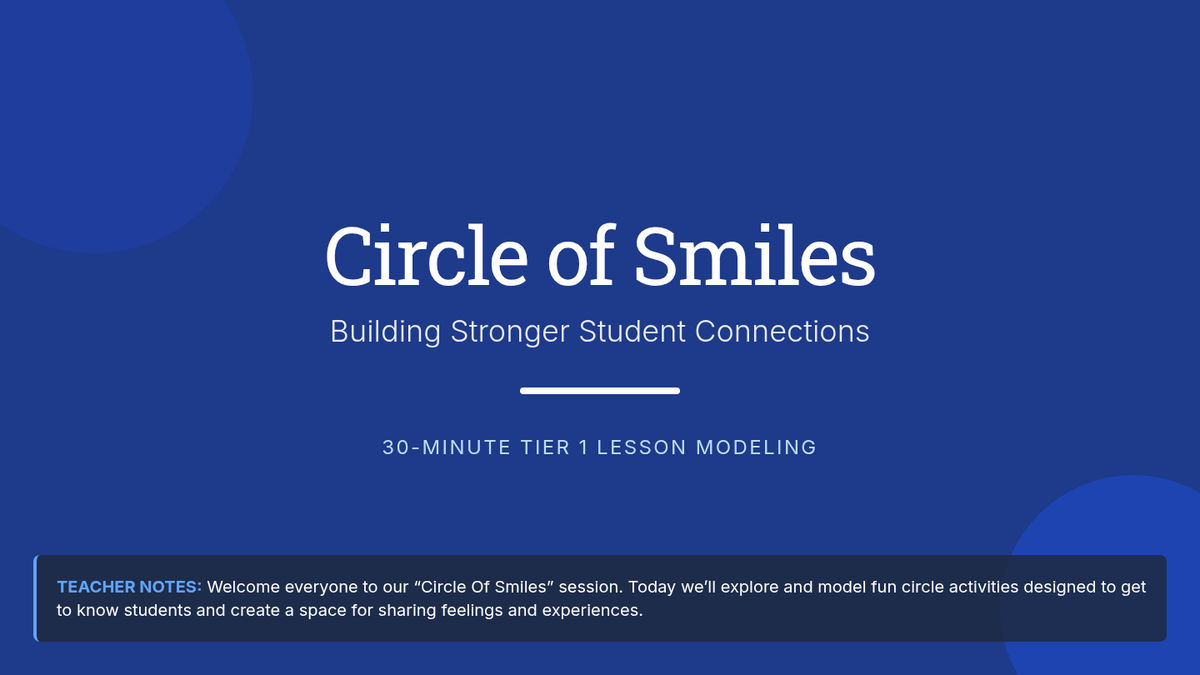 Circle of Smiles

Building Stronger Student Connections

30-MINUTE TIER 1 LESSON MODELING

TEACHER NOTES: Welcome everyone to our “Circle Of Smiles” session. Today we’ll explore and model fun circle activities designed to get to know students and create a space for sharing feelings and experiences.